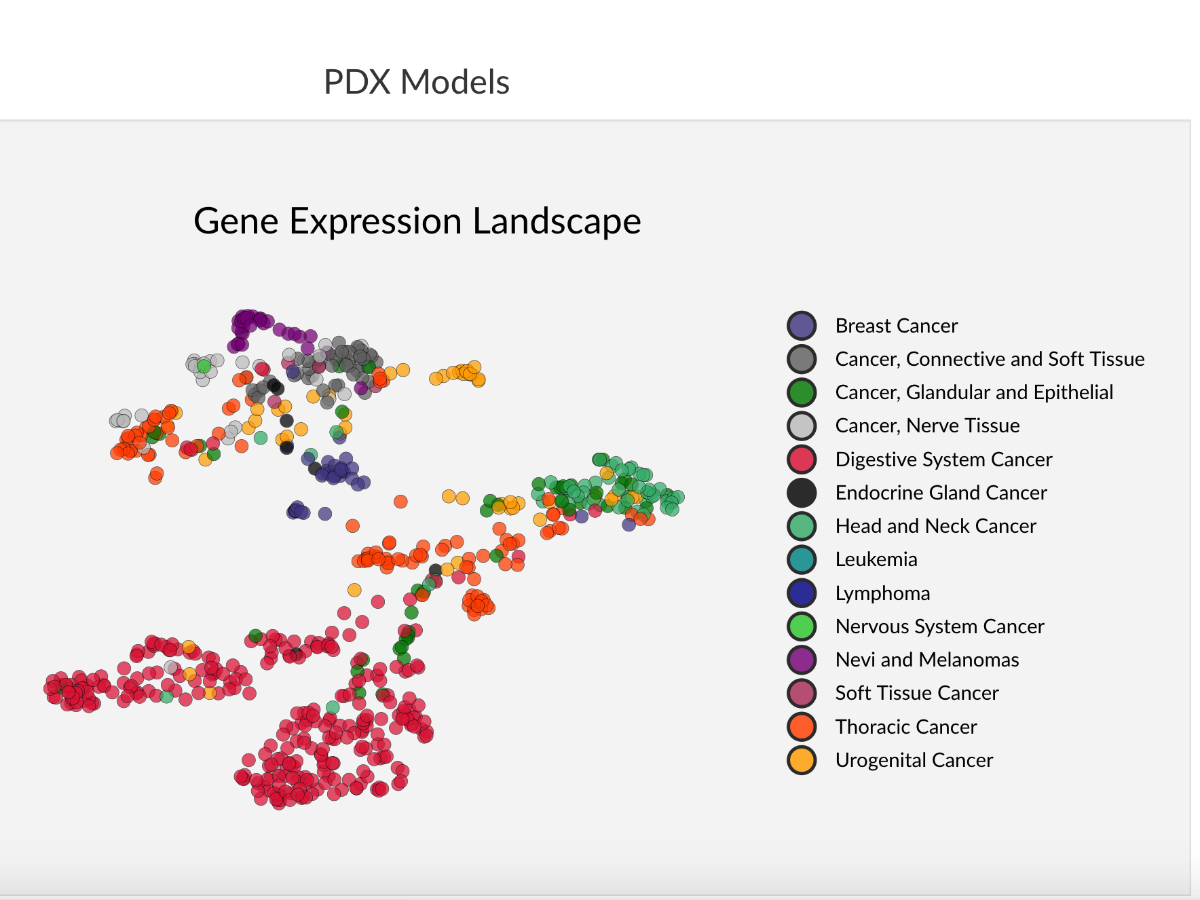 PDX Models

Gene Expression Landscape

Breast Cancer
Cancer, Connective and Soft Tissue
Cancer, Glandular and Epithelial
Cancer, Nerve Tissue
Digestive System Cancer
Endocrine Gland Cancer
Head and Neck Cancer
Leukemia
Lymphoma
Nervous System Cancer
Nevi and Melanomas
Soft Tissue Cancer
Thoracic Cancer
Urogenital Cancer